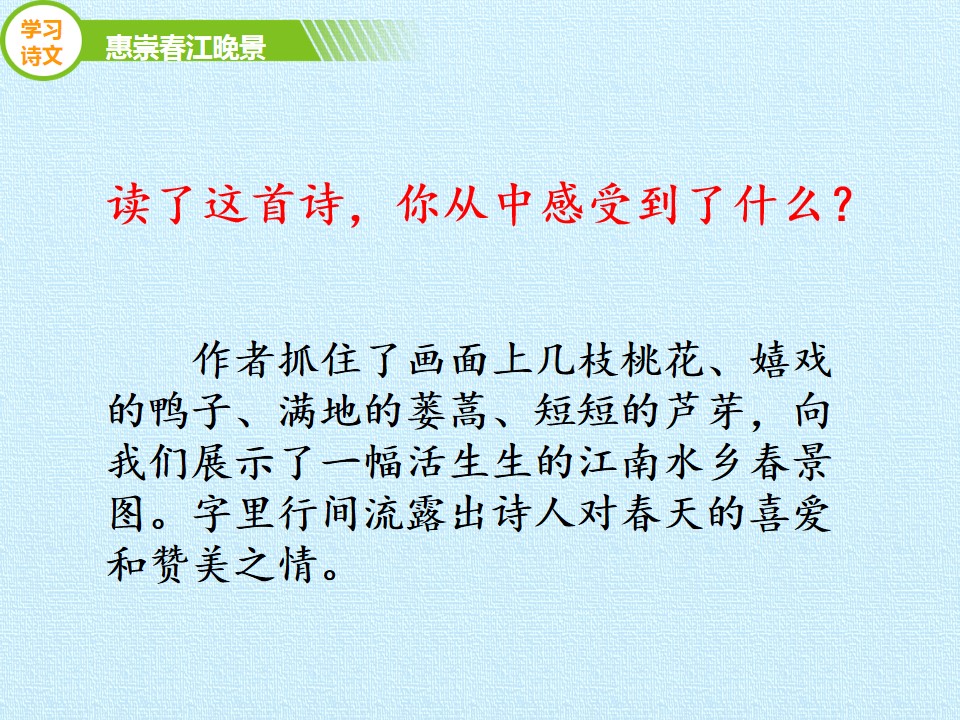 学习诗文

惠崇春江晚景

读了这首诗，你从中感受到了什么？

作者抓住了画面上几枝桃花、嬉戏的鸭子、满地的蒌蒿、短短的芦芽，向我们展示了一幅活生生的江南水乡春景图。字里行间流露出诗人对春天的喜爱和赞美之情。